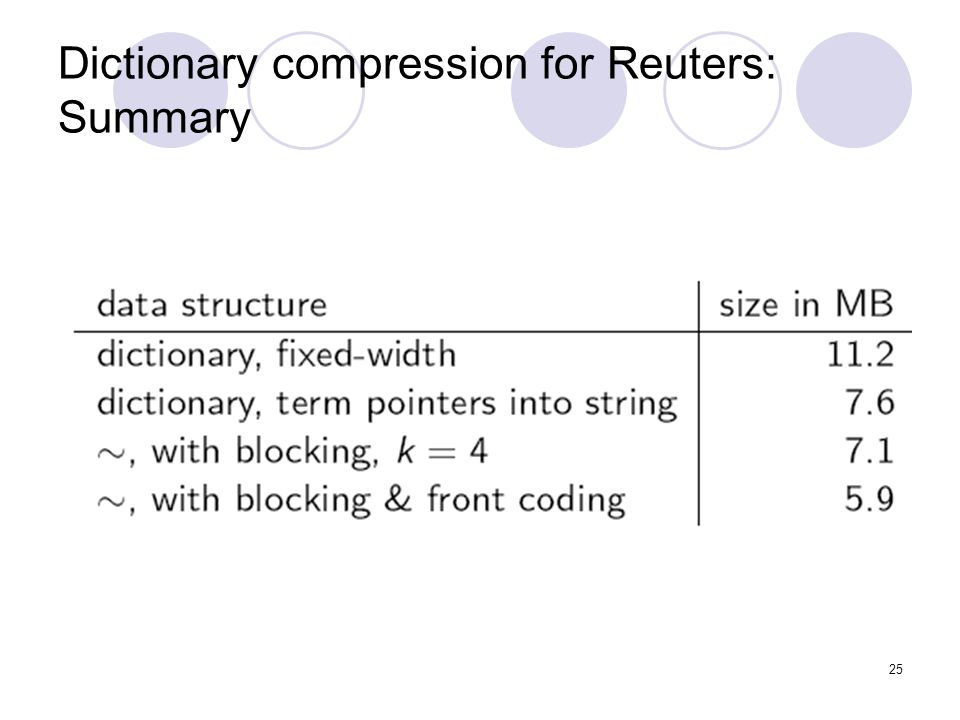 Dictionary compression for Reuters: Summary

| data structure | size in MB |
|---|---|
| dictionary, fixed-width | 11.2 |
| dictionary, term pointers into string | 7.6 |
| $\sim$, with blocking, $k = 4$ | 7.1 |
| $\sim$, with blocking & front coding | 5.9 |

25